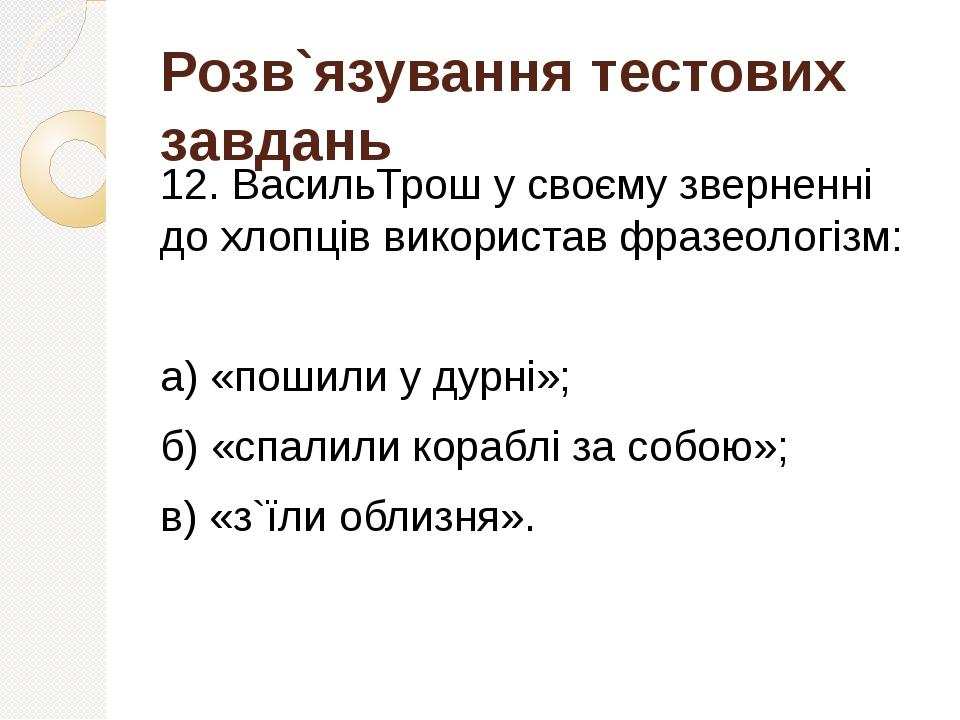 Розв`язування тестових завдань

12. ВасильТрош у своєму зверненні до хлопців використав фразеологізм:

а) «пошили у дурні»;

б) «спалили кораблі за собою»;

в) «з`їли облизня».